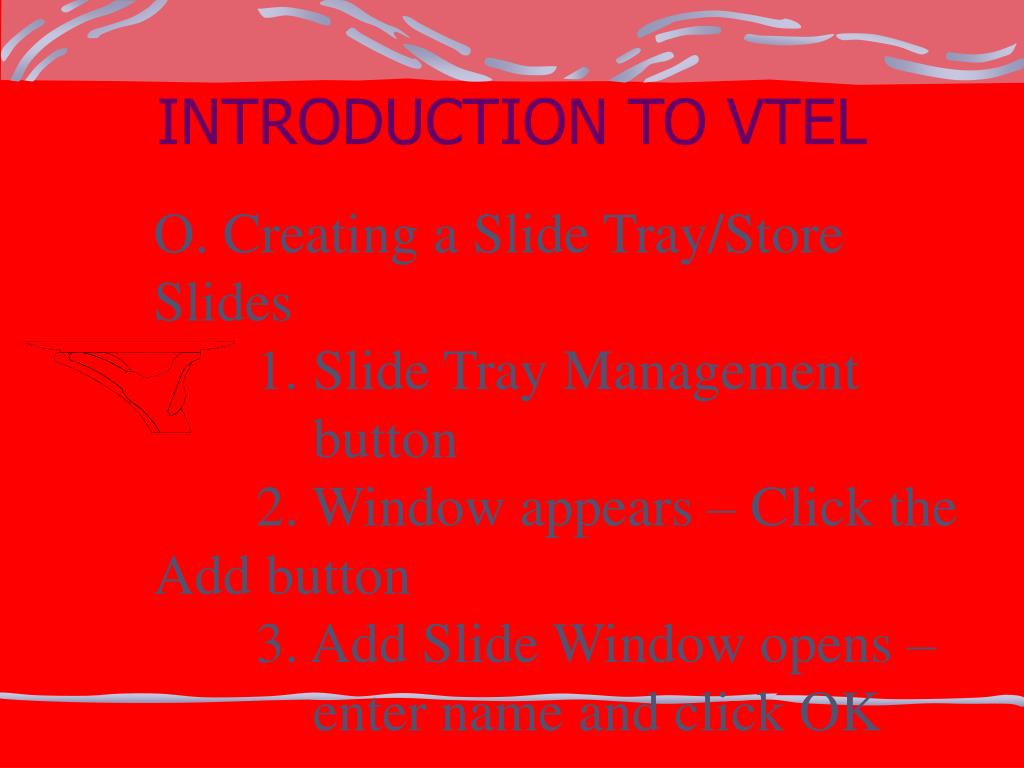 INTRODUCTION TO VTEL

O. Creating a Slide Tray/Store Slides

1. Slide Tray Management button

2. Window appears – Click the Add button

3. Add Slide Window opens – enter name and click OK